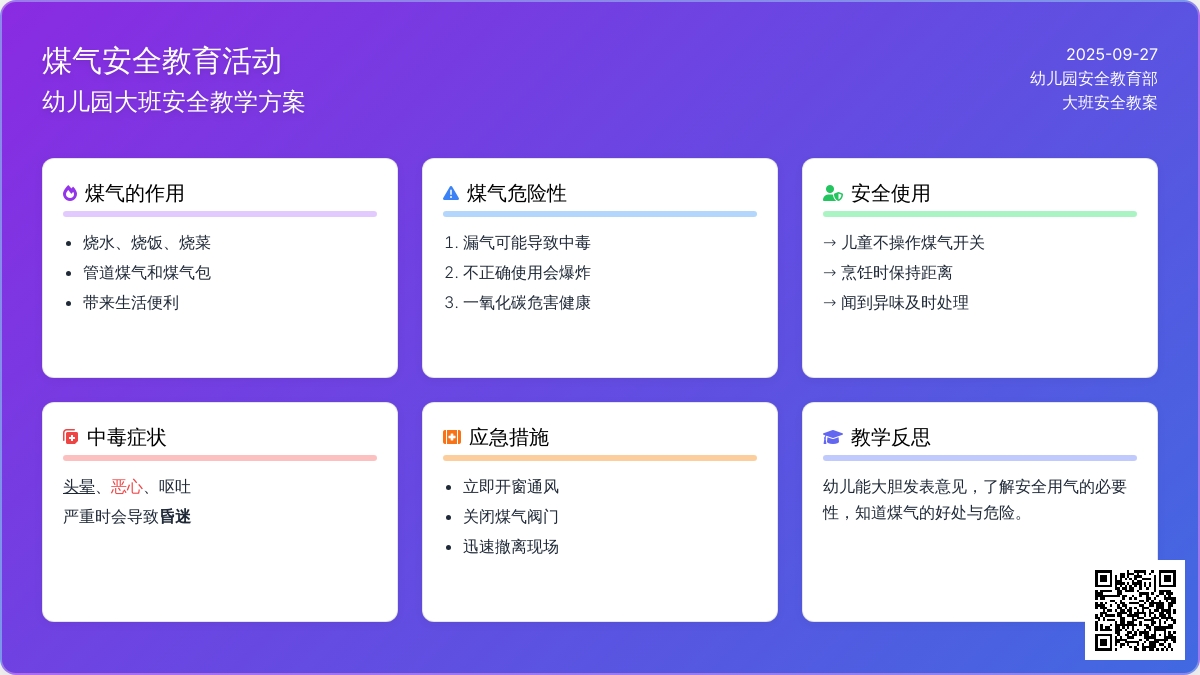 煤气安全教育活动
幼儿园大班安全教学方案

2025-09-27
幼儿园安全教育部
大班安全教案

煤气的作用
- 烧水、烧饭、烧菜
- 管道煤气和煤气包
- 带来生活便利

煤气危险性
1. 漏气可能导致中毒
2. 不正确使用会爆炸
3. 一氧化碳危害健康

安全使用
→ 儿童不操作煤气开关
→ 烹饪时保持距离
→ 闻到异味及时处理

中毒症状
头晕、恶心、呕吐
严重时会导致昏迷

应急措施
- 立即开窗通风
- 关闭煤气阀门
- 迅速撤离现场

教学反思
幼儿能大胆发表意见，了解安全用气的必要性，知道煤气的好处与危险。